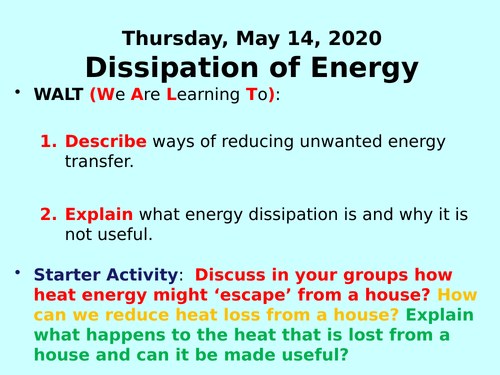 Thursday, May 14, 2020
Dissipation of Energy

• WALT (We Are Learning To):

1. Describe ways of reducing unwanted energy transfer.

2. Explain what energy dissipation is and why it is not useful.

• Starter Activity: Discuss in your groups how heat energy might ‘escape’ from a house? How can we reduce heat loss from a house? Explain what happens to the heat that is lost from a house and can it be made useful?